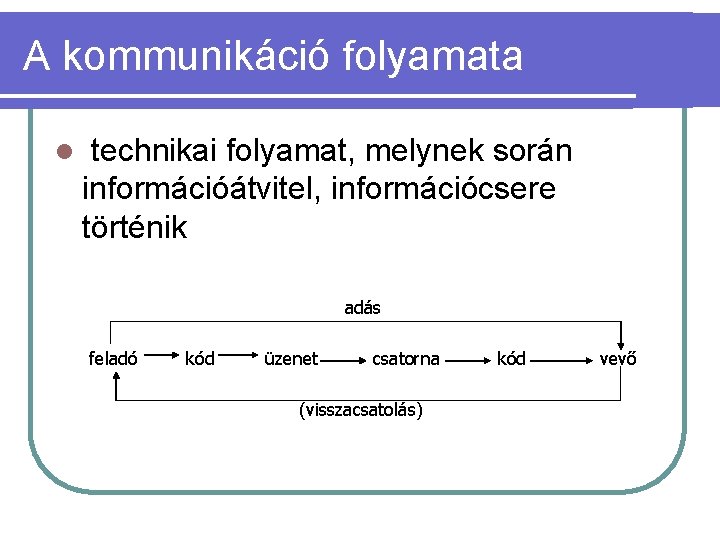 A kommunikáció folyamata

technikai folyamat, melynek során információátvitel, információcsere történik

adás

feladó kód üzenet csatorna kód vevő

(visszacsatolás)